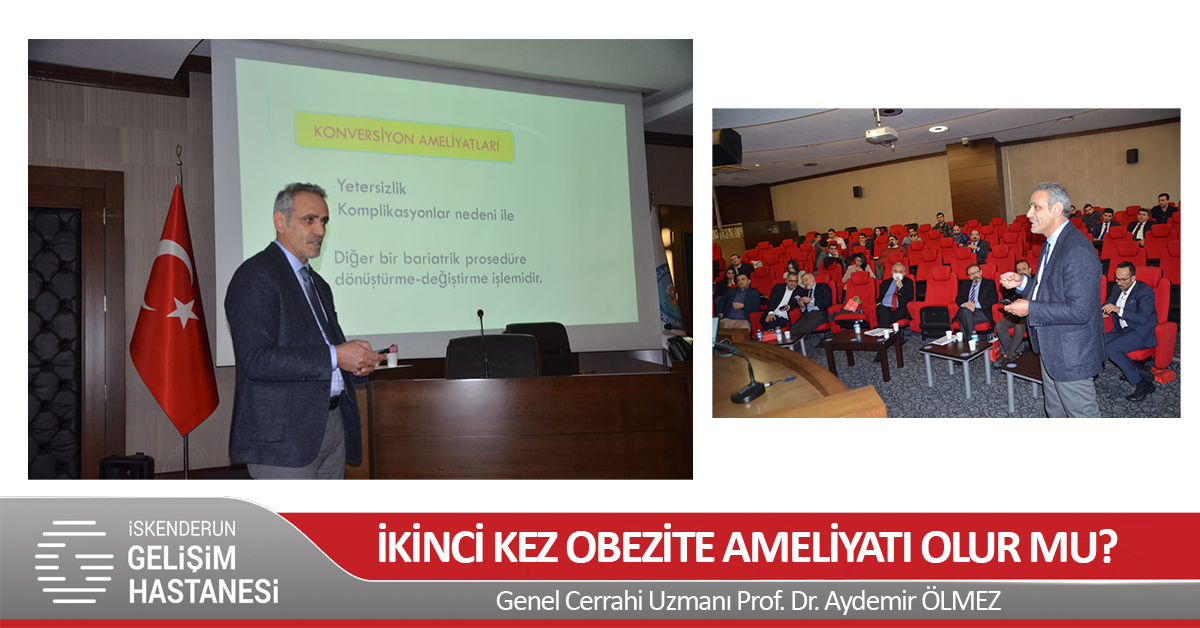 KONVERSİYON AMELİYATLARI

Yetersizlik
Komplikasyonlar nedeni ile

Diğer bir bariatrik prosedüre dönüştürme-değiştirme işlemidir.

İSKENDERUN
GELİŞİM
HASTANESİ

İKİNCİ KEZ OBEZİTE AMELİYATI OLUR MU?

Genel Cerrahi Uzmanı Prof. Dr. Aydemir ÖLMEZ